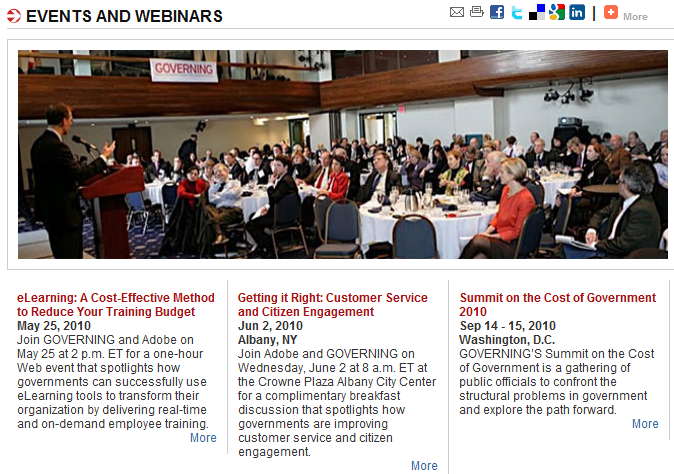 EVENTS AND WEBINARS

More

GOVERNING

eLearning: A Cost-Effective Method to Reduce Your Training Budget
May 25, 2010
Join GOVERNING and Adobe on May 25 at 2 p.m. ET for a one-hour Web event that spotlights how governments can successfully use eLearning tools to transform their organization by delivering real-time and on-demand employee training.
More

Getting it Right: Customer Service and Citizen Engagement
Jun 2, 2010
Albany, NY
Join Adobe and GOVERNING on Wednesday, June 2 at 8 a.m. ET at the Crowne Plaza Albany City Center for a complimentary breakfast discussion that spotlights how governments are improving customer service and citizen engagement.
More

Summit on the Cost of Government 2010
Sep 14 - 15, 2010
Washington, D.C.
GOVERNING'S Summit on the Cost of Government is a gathering of public officials to confront the structural problems in government and explore the path forward.
More